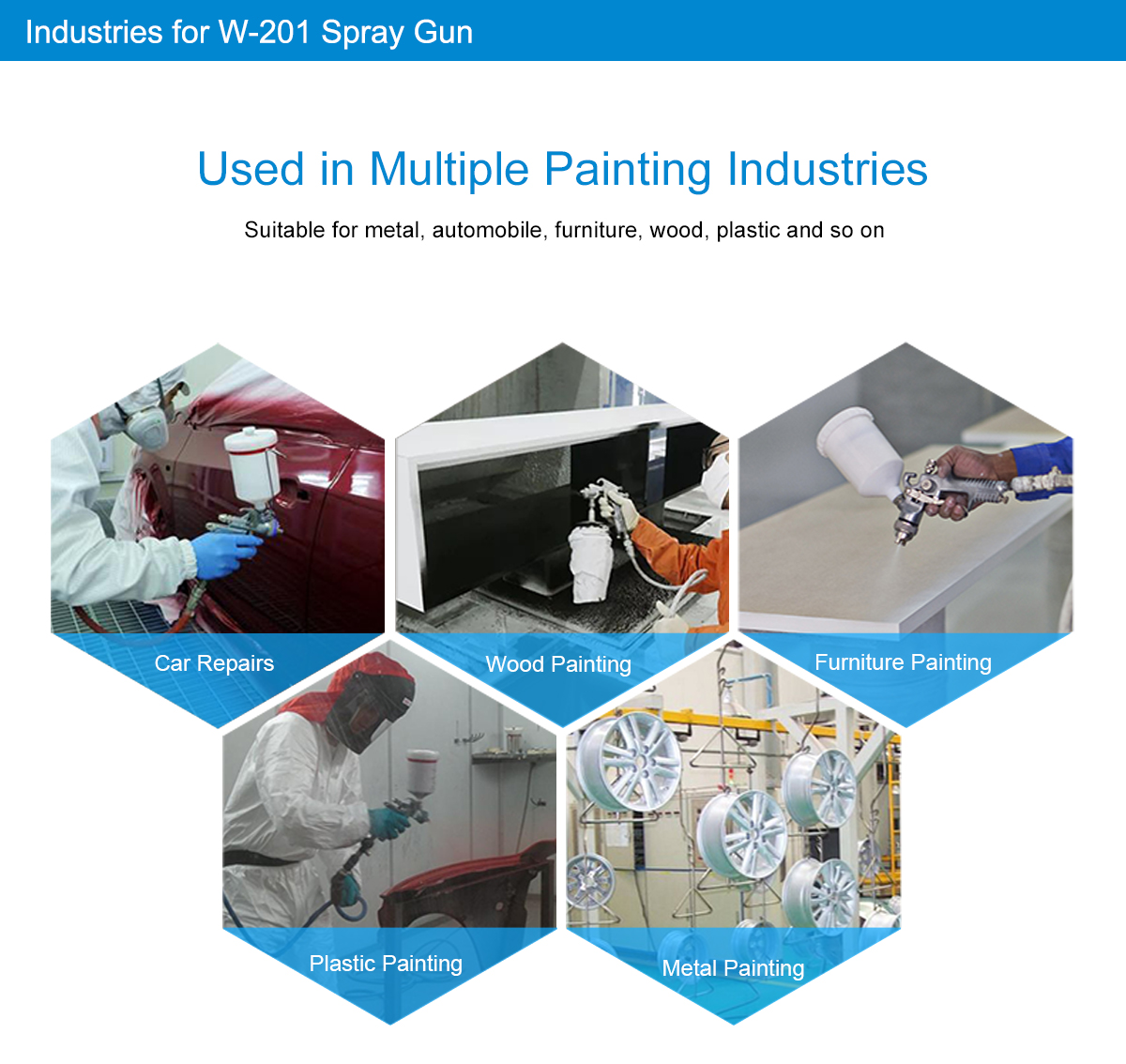 Industries for W-201 Spray Gun

Used in Multiple Painting Industries

Suitable for metal, automobile, furniture, wood, plastic and so on

Car Repairs

Wood Painting

Furniture Painting

Plastic Painting

Metal Painting